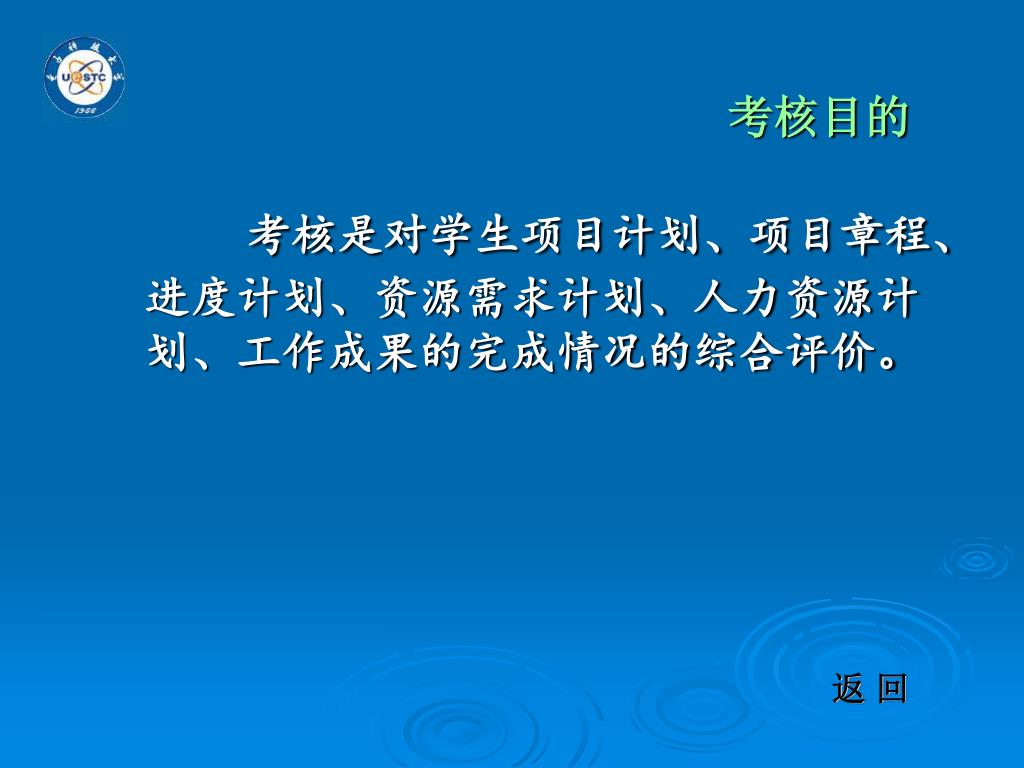 UESTC
1956

考核目的

考核是对学生项目计划、项目章程、进度计划、资源需求计划、人力资源计划、工作成果的完成情况的综合评价。

返 回